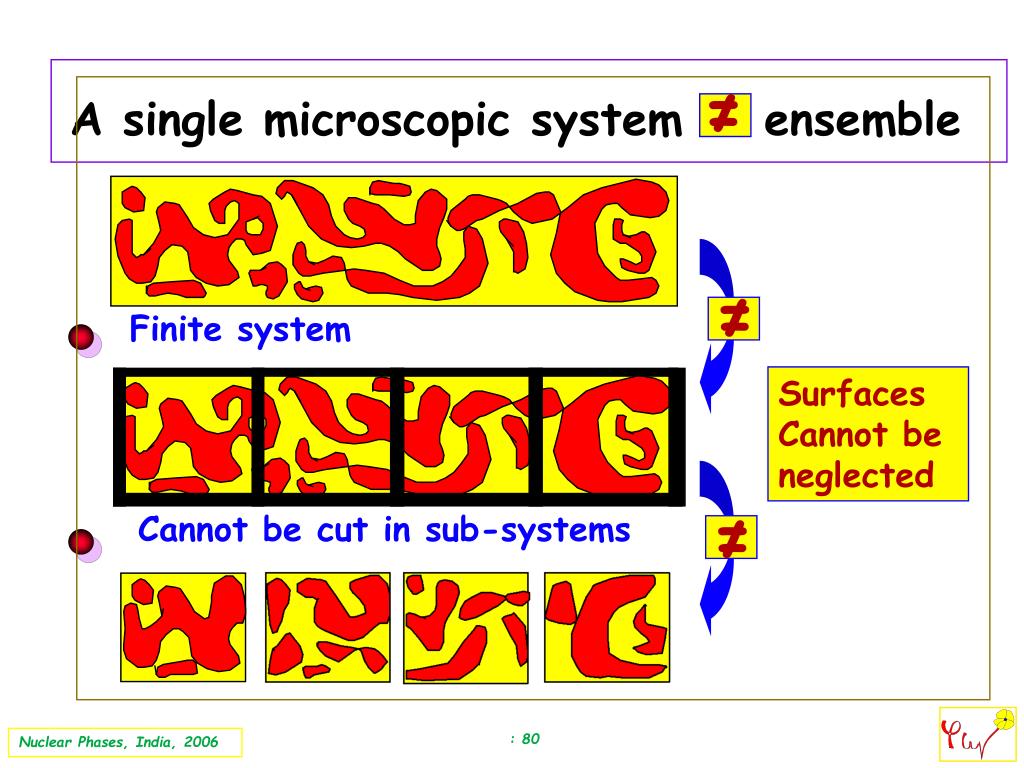 A single microscopic system $\neq$ ensemble

Finite system

$\neq$

Surfaces Cannot be neglected

Cannot be cut in sub-systems

$\neq$

Nuclear Phases, India, 2006

: 80